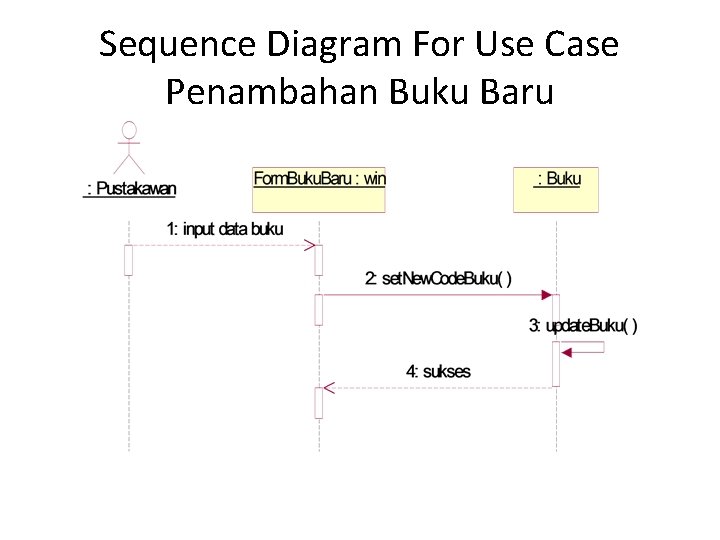 Sequence Diagram For Use Case Penambahan Buku Baru

: Pustakawan

FormBukuBaru : win

: Buku

1: input data buku

2: setNewCodeBuku( )

3: updateBuku( )

4: sukses